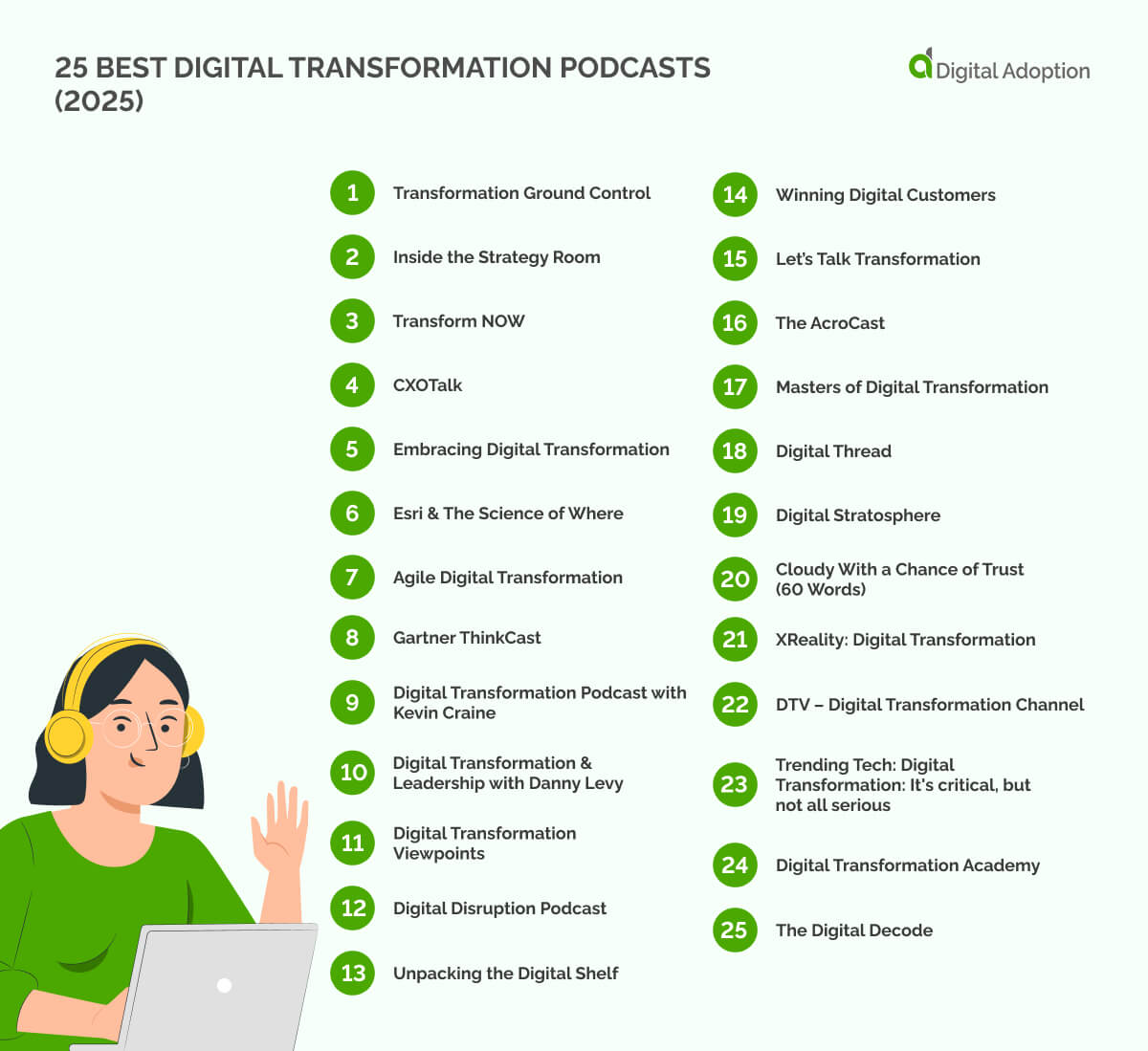 25 BEST DIGITAL TRANSFORMATION PODCASTS (2025)

Digital Adoption

1 Transformation Ground Control

2 Inside the Strategy Room

3 Transform NOW

4 CXOTalk

5 Embracing Digital Transformation

6 Esri & The Science of Where

7 Agile Digital Transformation

8 Gartner ThinkCast

9 Digital Transformation Podcast with Kevin Craine

10 Digital Transformation & Leadership with Danny Levy

11 Digital Transformation Viewpoints

12 Digital Disruption Podcast

13 Unpacking the Digital Shelf

14 Winning Digital Customers

15 Let's Talk Transformation

16 The AcroCast

17 Masters of Digital Transformation

18 Digital Thread

19 Digital Stratosphere

20 Cloudy With a Chance of Trust (60 Words)

21 XReality: Digital Transformation

22 DTV – Digital Transformation Channel

23 Trending Tech: Digital Transformation: It's critical, but not all serious

24 Digital Transformation Academy

25 The Digital Decode